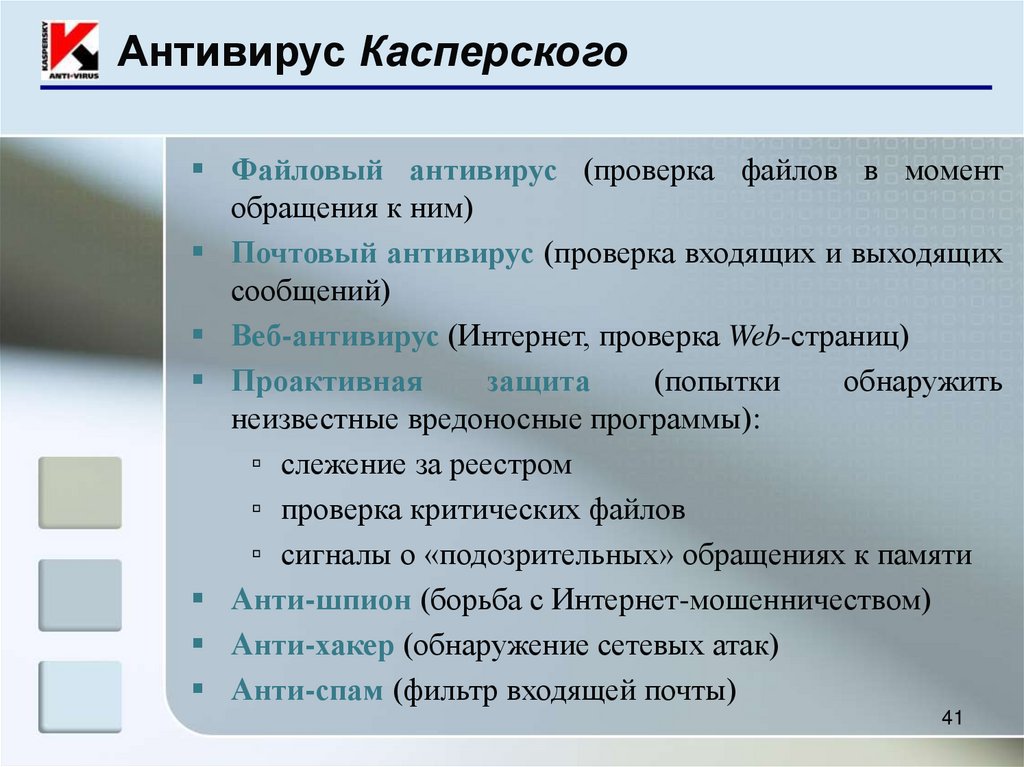 KASPERSKY
ANTI-VIRUS

Антивирус Касперского

▪ Файловый антивирус (проверка файлов в момент обращения к ним)
▪ Почтовый антивирус (проверка входящих и выходящих сообщений)
▪ Веб-антивирус (Интернет, проверка Web-страниц)
▪ Проактивная защита (попытки обнаружить неизвестные вредоносные программы):
▫ слежение за реестром
▫ проверка критических файлов
▫ сигналы о «подозрительных» обращениях к памяти
▪ Анти-шпион (борьба с Интернет-мошенничеством)
▪ Анти-хакер (обнаружение сетевых атак)
▪ Анти-спам (фильтр входящей почты)

41